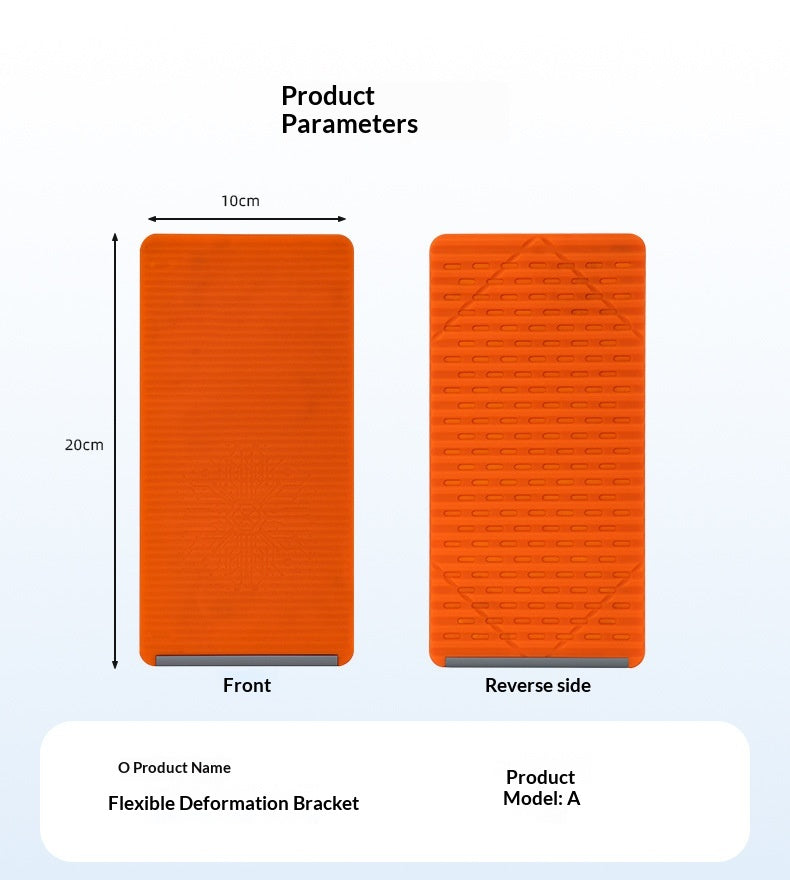 Product Parameters

10cm

20cm

Front

Reverse side

O Product Name

Flexible Deformation Bracket

Product Model: A